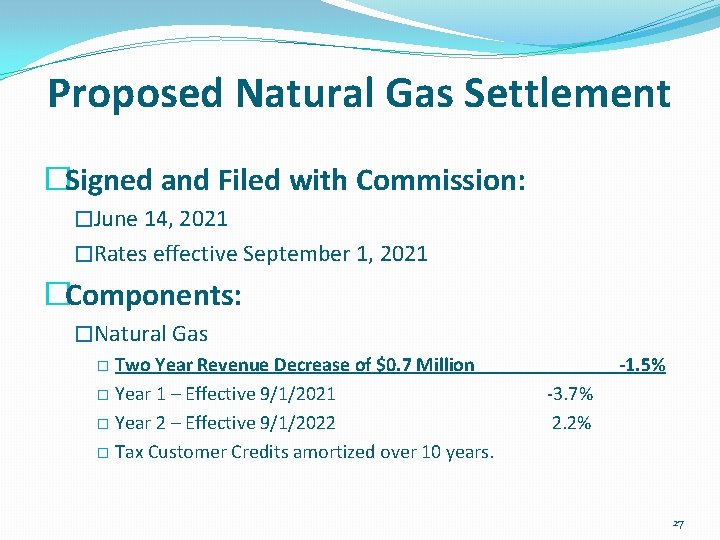 Proposed Natural Gas Settlement

□Signed and Filed with Commission:

□June 14, 2021

□Rates effective September 1, 2021

□Components:

□Natural Gas

□ Two Year Revenue Decrease of $0.7 Million -1.5%

□ Year 1 – Effective 9/1/2021 -3.7%

□ Year 2 – Effective 9/1/2022 2.2%

□ Tax Customer Credits amortized over 10 years.

27